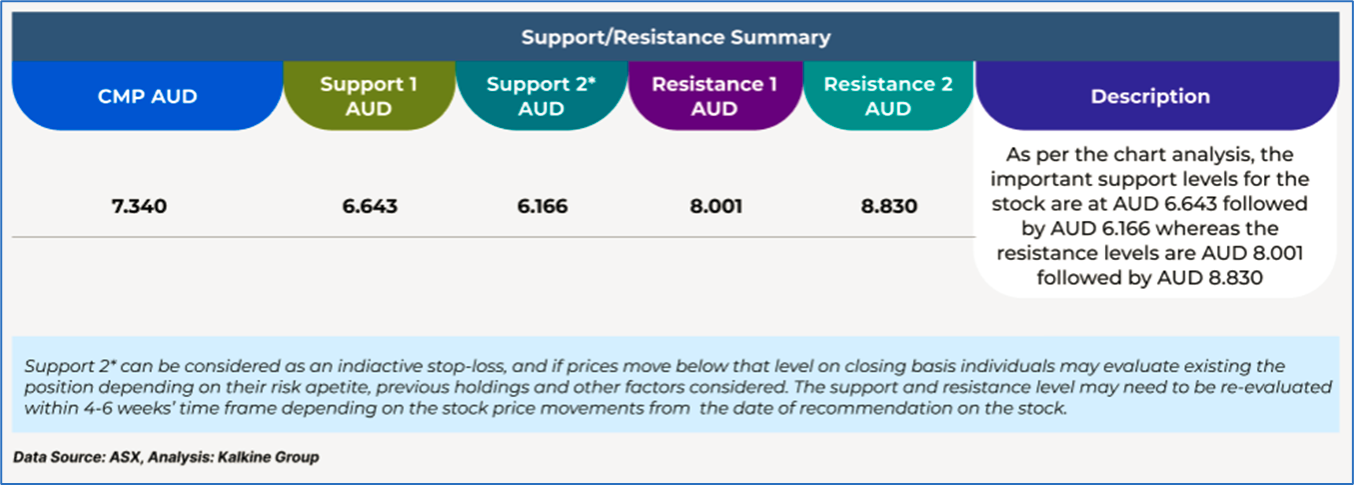 Support/Resistance Summary

| CMP AUD | Support 1 AUD | Support 2* AUD | Resistance 1 AUD | Resistance 2 AUD | Description |
|---|---|---|---|---|---|
| 7.340 | 6.643 | 6.166 | 8.001 | 8.830 | As per the chart analysis, the important support levels for the stock are at AUD 6.643 followed by AUD 6.166 whereas the resistance levels are AUD 8.001 followed by AUD 8.830 |

Support 2* can be considered as an indiactive stop-loss, and if prices move below that level on closing basis individuals may evaluate existing the position depending on their risk apetite, previous holdings and other factors considered. The support and resistance level may need to be re-evaluated within 4-6 weeks' time frame depending on the stock price movements from the date of recommendation on the stock.

Data Source: ASX, Analysis: Kalkine Group